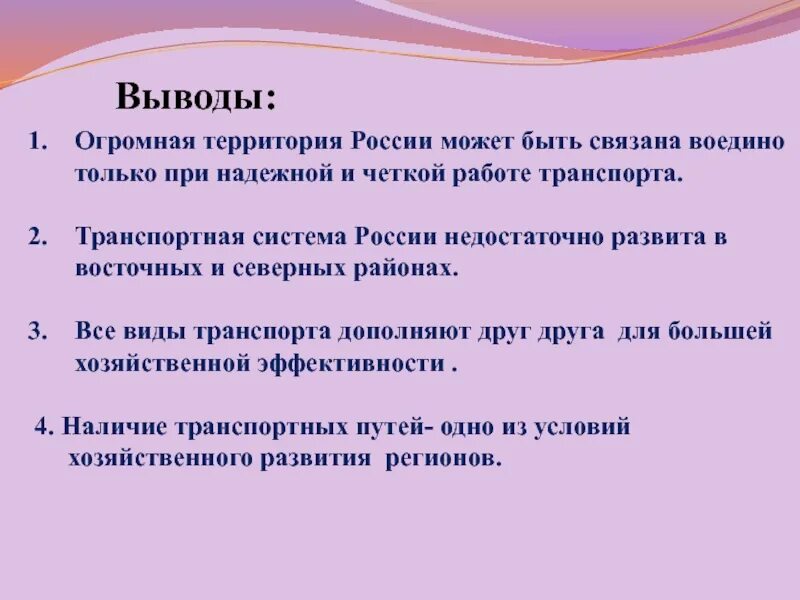 Выводы:

1. Огромная территория России может быть связана воедино только при надежной и четкой работе транспорта.

2. Транспортная система России недостаточно развита в восточных и северных районах.

3. Все виды транспорта дополняют друг друга для большей хозяйственной эффективности .

4. Наличие транспортных путей- одно из условий хозяйственного развития регионов.